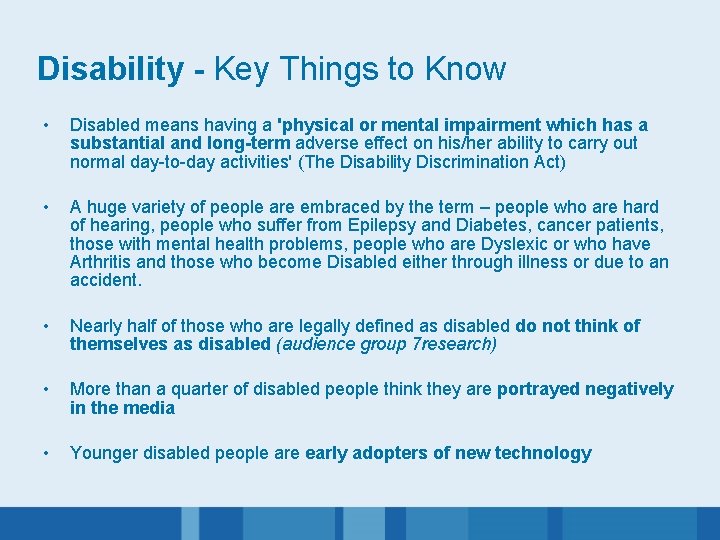 Disability - Key Things to Know

• Disabled means having a 'physical or mental impairment which has a substantial and long-term adverse effect on his/her ability to carry out normal day-to-day activities' (The Disability Discrimination Act)

• A huge variety of people are embraced by the term – people who are hard of hearing, people who suffer from Epilepsy and Diabetes, cancer patients, those with mental health problems, people who are Dyslexic or who have Arthritis and those who become Disabled either through illness or due to an accident.

• Nearly half of those who are legally defined as disabled do not think of themselves as disabled (audience group 7research)

• More than a quarter of disabled people think they are portrayed negatively in the media

• Younger disabled people are early adopters of new technology